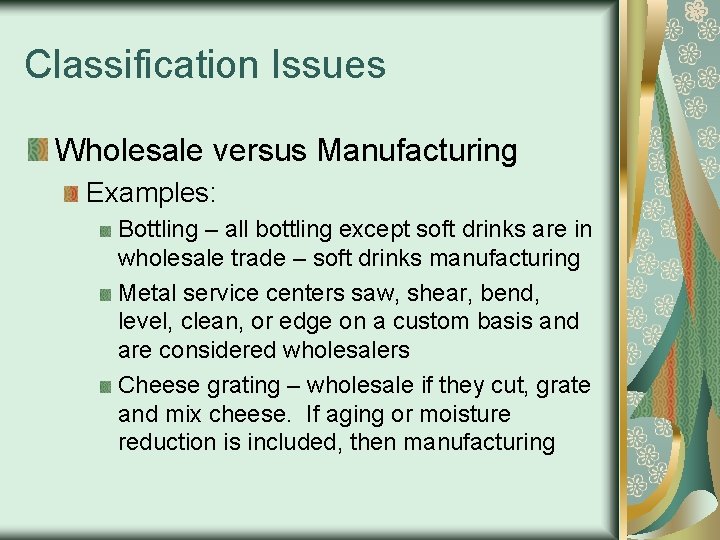 Classification Issues

Wholesale versus Manufacturing

Examples:

Bottling – all bottling except soft drinks are in wholesale trade – soft drinks manufacturing

Metal service centers saw, shear, bend, level, clean, or edge on a custom basis and are considered wholesalers

Cheese grating – wholesale if they cut, grate and mix cheese. If aging or moisture reduction is included, then manufacturing